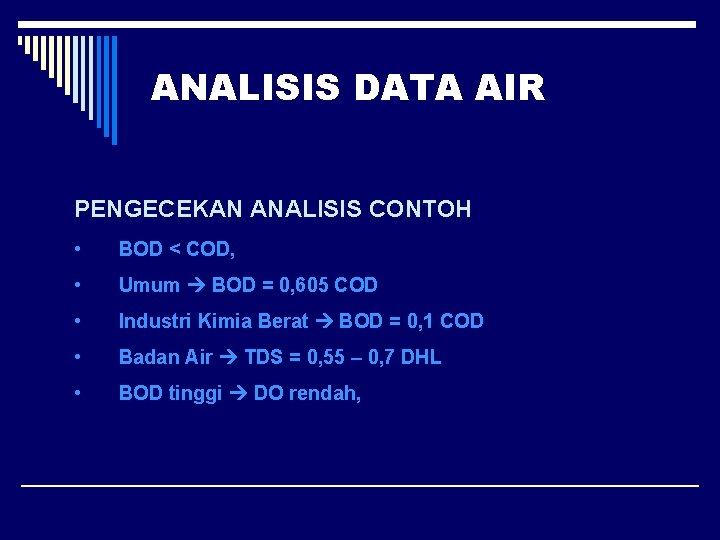 ANALISIS DATA AIR

PENGECEKAN ANALISIS CONTOH

• BOD < COD,

• Umum → BOD = 0,605 COD

• Industri Kimia Berat → BOD = 0,1 COD

• Badan Air → TDS = 0,55 – 0,7 DHL

• BOD tinggi → DO rendah,